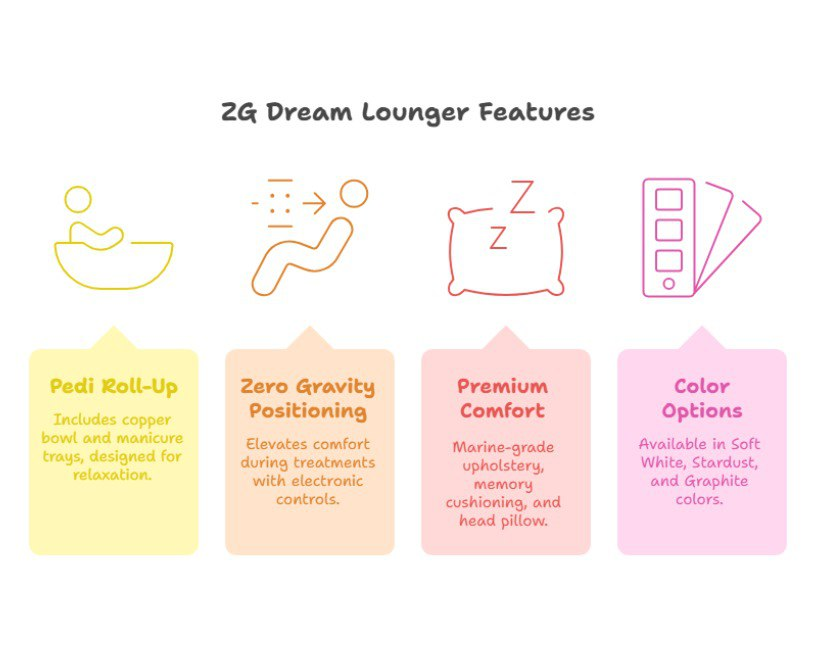 ZG Dream Lounger Features

Z
Z

Pedi Roll-Up
Includes copper bowl and manicure trays, designed for relaxation.

Zero Gravity Positioning
Elevates comfort during treatments with electronic controls.

Premium Comfort
Marine-grade upholstery, memory cushioning, and head pillow.

Color Options
Available in Soft White, Stardust, and Graphite colors.